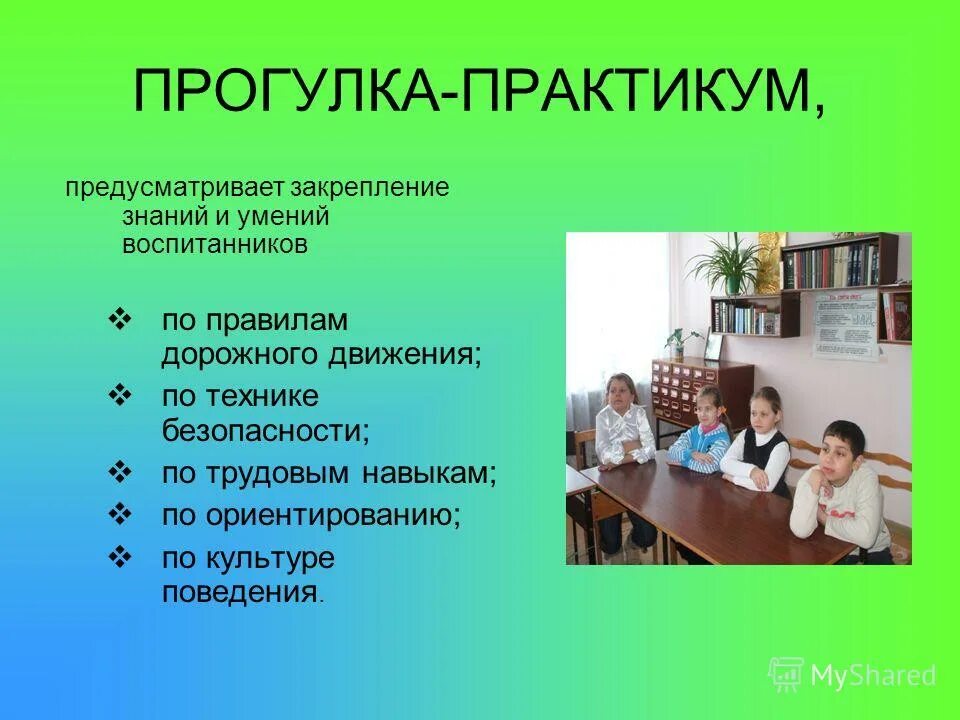 ПРОГУЛКА-ПРАКТИКУМ,

предусматривает закрепление знаний и умений воспитанников

❖ по правилам дорожного движения;
❖ по технике безопасности;
❖ по трудовым навыкам;
❖ по ориентированию;
❖ по культуре поведения.

MyShared